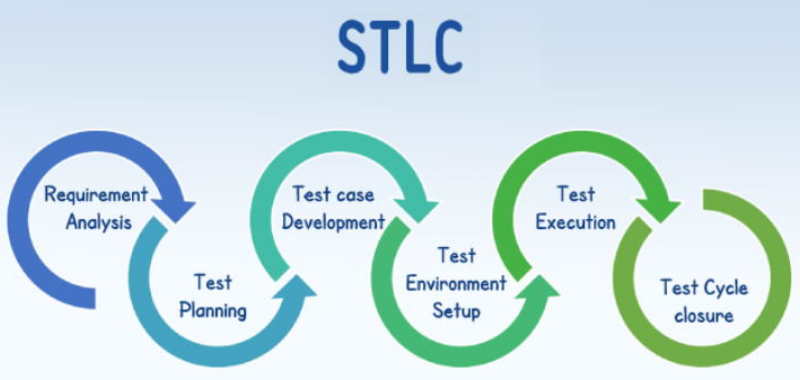 STLC

Requirement Analysis

Test Planning

Test case Development

Test Environment Setup

Test Execution

Test Cycle closure